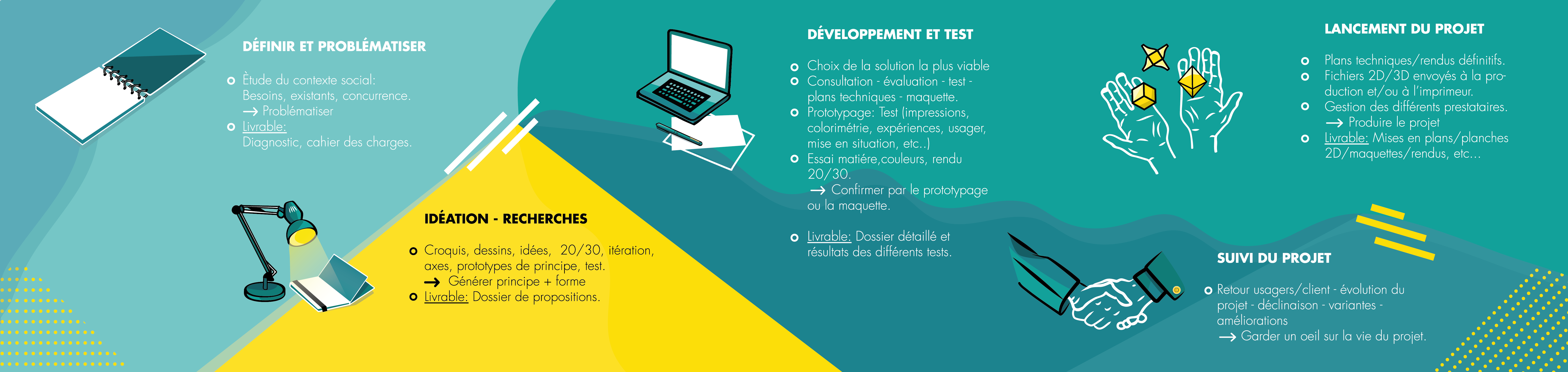 DÉFINIR ET PROBLÉMATISER

Étude du contexte social: Besoins, existants, concurrence.
→ Problématiser

Livrable: Diagnostic, cahier des charges.

IDÉATION - RECHERCHES

Croquis, dessins, idées, 20/30, itération, axes, prototypes de principe, test.
→ Générer principe + forme

Livrable: Dossier de propositions.

DÉVELOPPEMENT ET TEST

Choix de la solution la plus viable

Consultation - évaluation - test - plans techniques - maquette.

Prototypage: Test (impressions, colorimétrie, expériences, usager, mise en situation, etc..)

Essai matiére,couleurs, rendu 20/30.
→ Confirmer par le prototypage ou la maquette.

Livrable: Dossier détaillé et résultats des différents tests.

LANCEMENT DU PROJET

Plans techniques/rendus définitifs.

Fichiers 2D/3D envoyés à la production et/ou à l'imprimeur.

Gestion des différents prestataires.
→ Produire le projet

Livrable: Mises en plans/planches 2D/maquettes/rendus, etc...

SUIVI DU PROJET

Retour usagers/client - évolution du projet - déclinaison - variantes - améliorations
→ Garder un oeil sur la vie du projet.